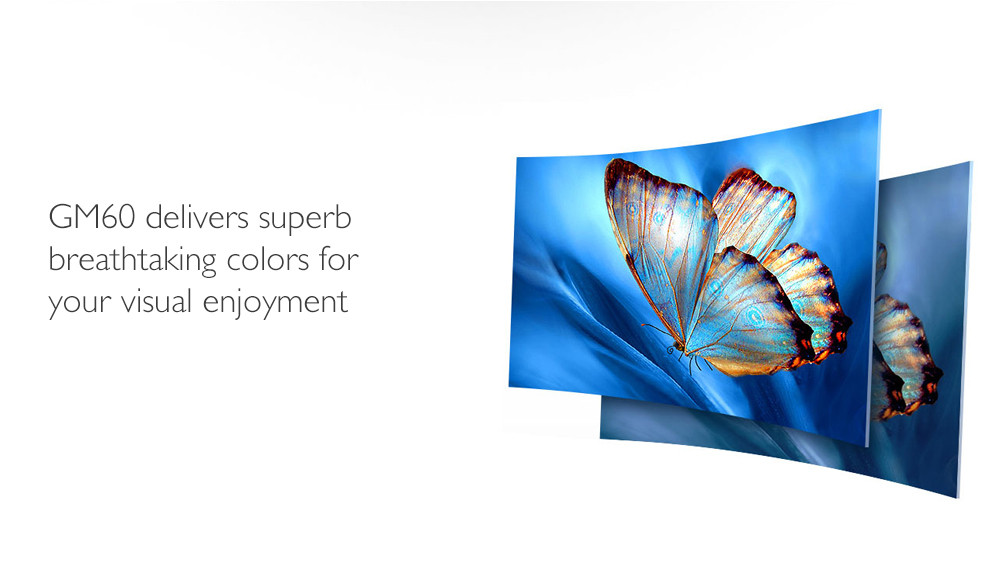 GM60 delivers superb breathtaking colors for your visual enjoyment